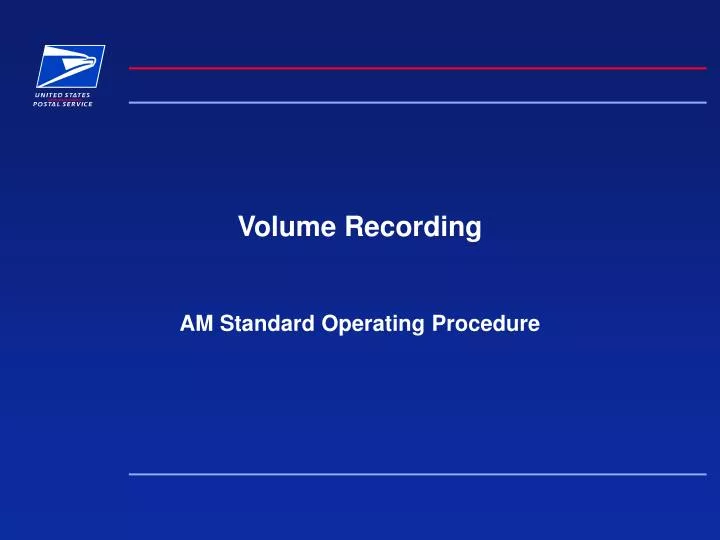 UNITED STATES
POSTAL SERVICE

Volume Recording

AM Standard Operating Procedure